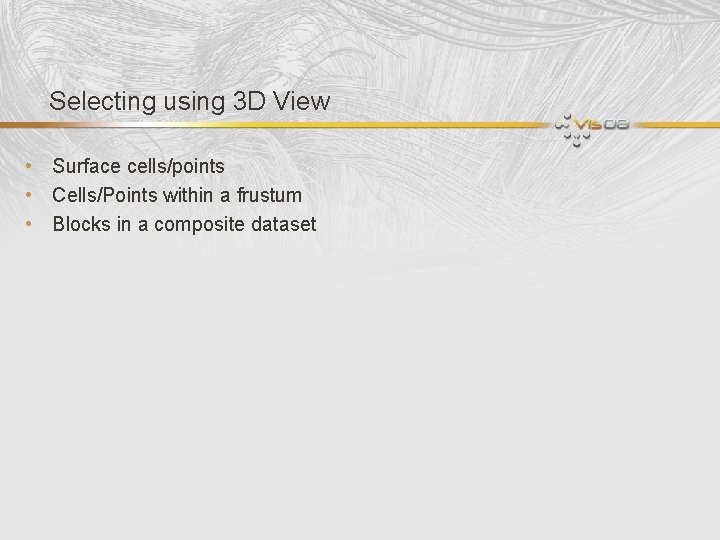 Selecting using 3D View

VIS08

• Surface cells/points
• Cells/Points within a frustum
• Blocks in a composite dataset